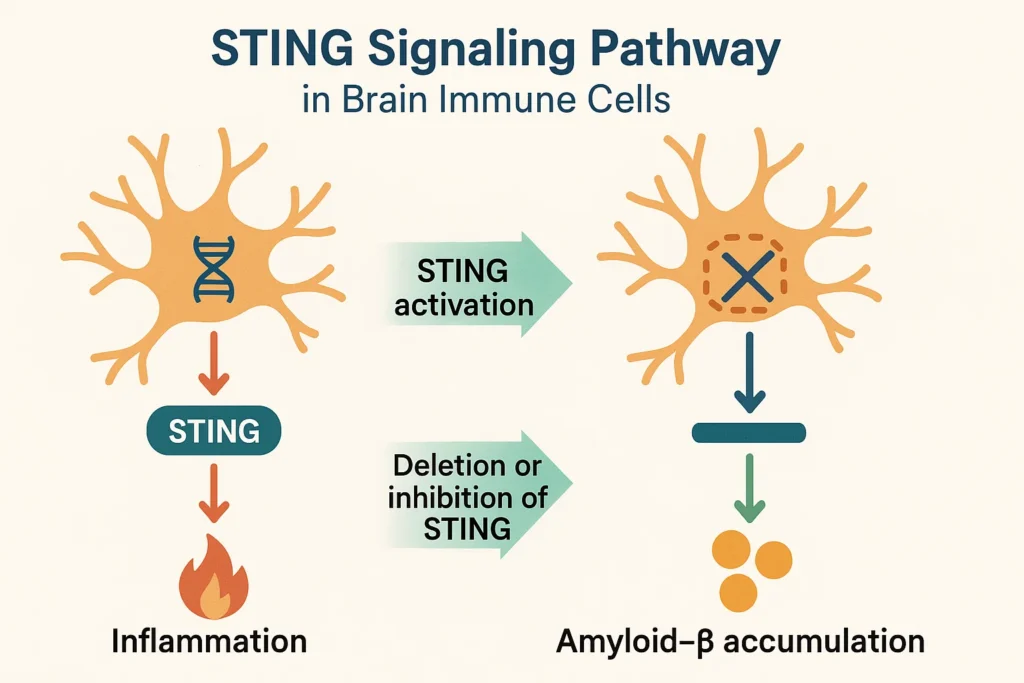 STING Signaling Pathway
in Brain Immune Cells

STING activation

STING

Deletion or inhibition of STING

Inflammation

Amyloid–β accumulation